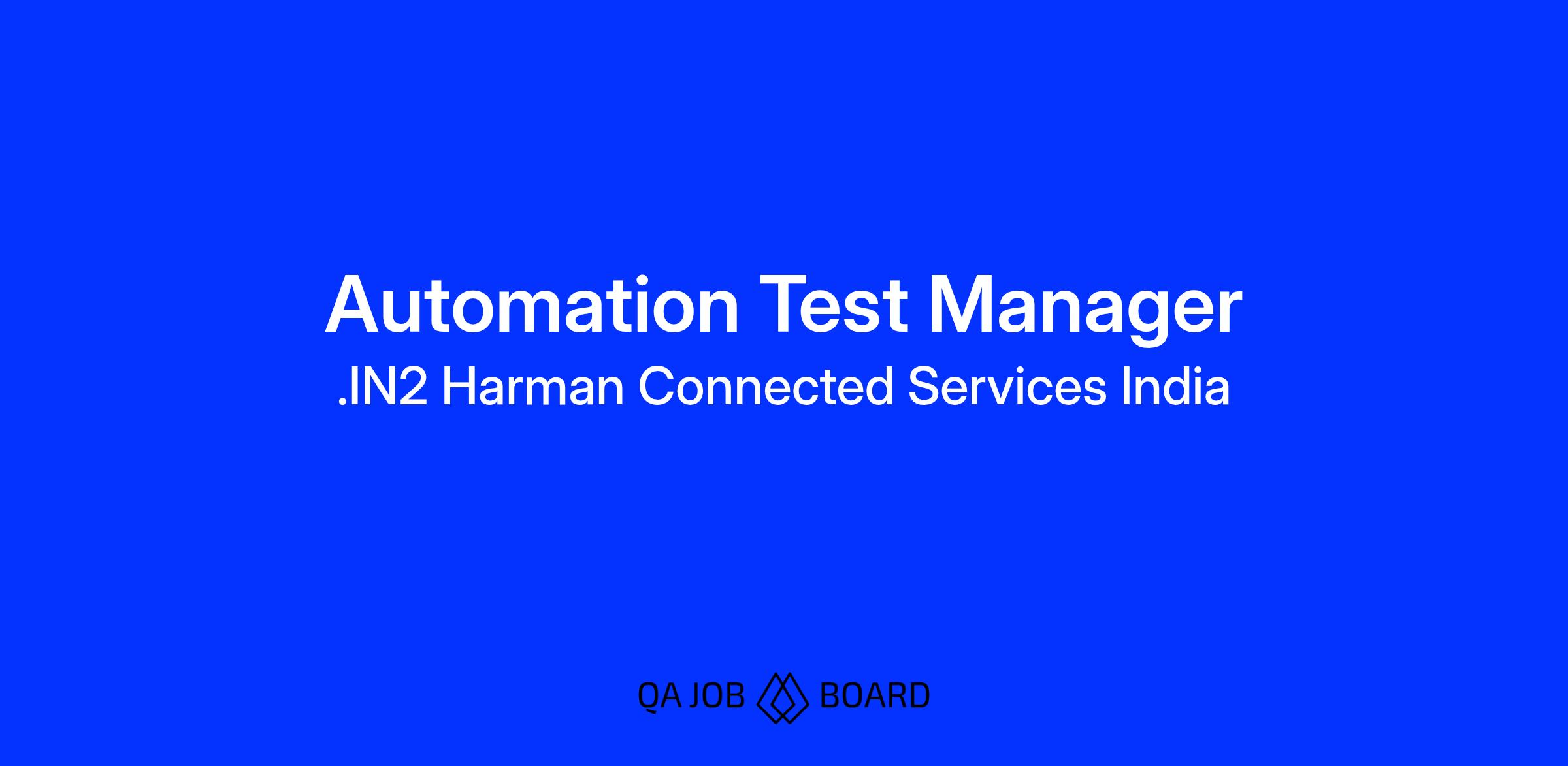 Automation Test Manager
.IN2 Harman Connected Services India

QA JOB BOARD